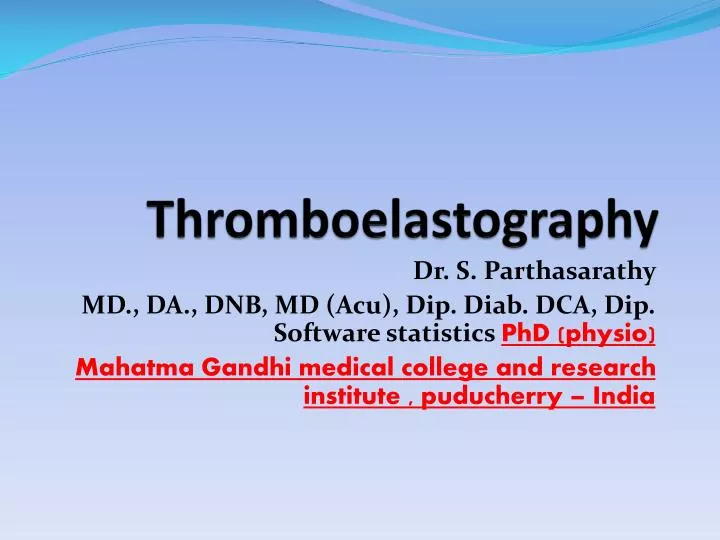 Thromboelastography

Dr. S. Parthasarathy

MD., DA., DNB, MD (Acu), Dip. Diab. DCA, Dip. Software statistics PhD (physio)

Mahatma Gandhi medical college and research institute , puducherry – India